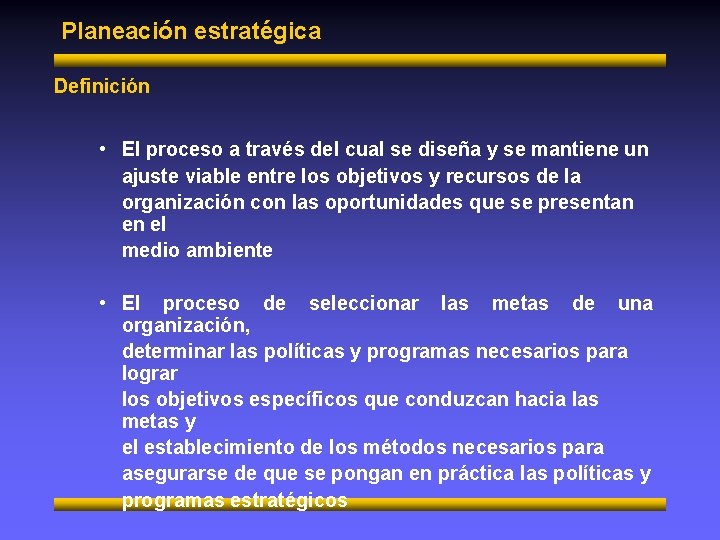 Planeación estratégica

Definición

• El proceso a través del cual se diseña y se mantiene un ajuste viable entre los objetivos y recursos de la organización con las oportunidades que se presentan en el medio ambiente

• El proceso de seleccionar las metas de una organización, determinar las políticas y programas necesarios para lograr los objetivos específicos que conduzcan hacia las metas y el establecimiento de los métodos necesarios para asegurarse de que se pongan en práctica las políticas y programas estratégicos